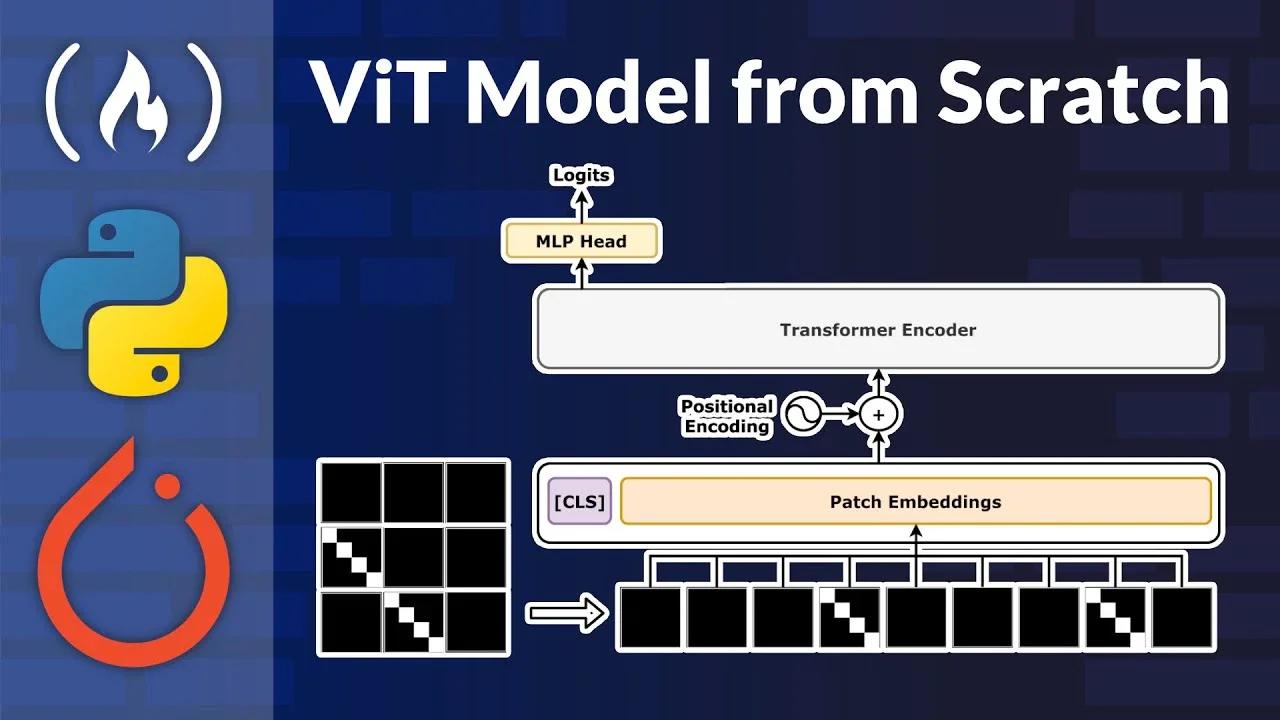 ViT Model from Scratch

Logits

MLP Head

Transformer Encoder

Positional Encoding

+

[CLS]

Patch Embeddings